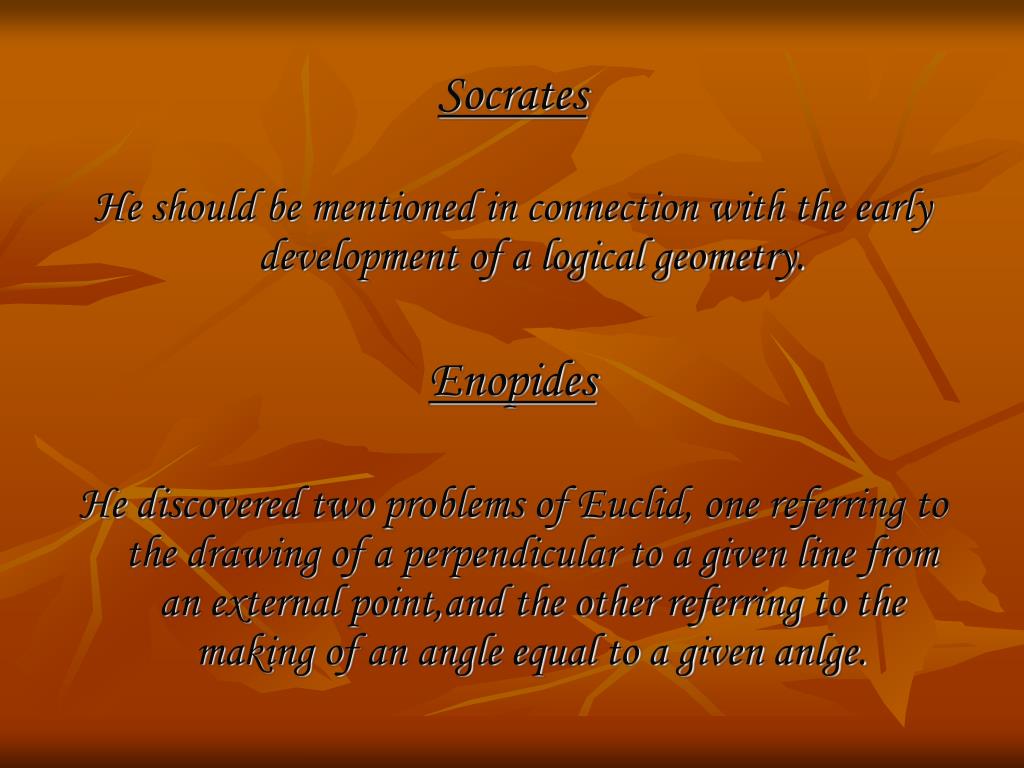 Socrates

He should be mentioned in connection with the early development of a logical geometry.

Enopides

He discovered two problems of Euclid, one referring to the drawing of a perpendicular to a given line from an external point,and the other referring to the making of an angle equal to a given anlge.